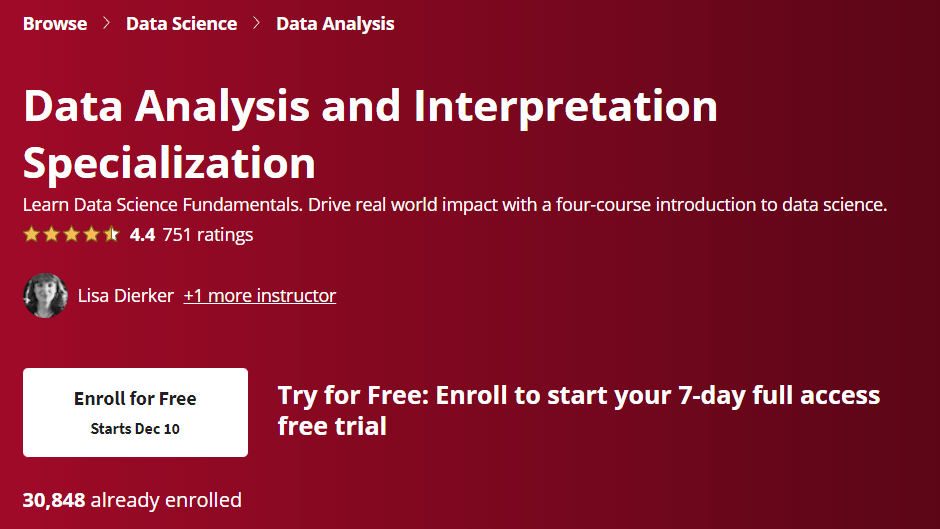 Browse > Data Science > Data Analysis

Data Analysis and Interpretation Specialization

Learn Data Science Fundamentals. Drive real world impact with a four-course introduction to data science.

4.4 751 ratings

Lisa Dierker +1 more instructor

Enroll for Free
Starts Dec 10

Try for Free: Enroll to start your 7-day full access free trial

30,848 already enrolled